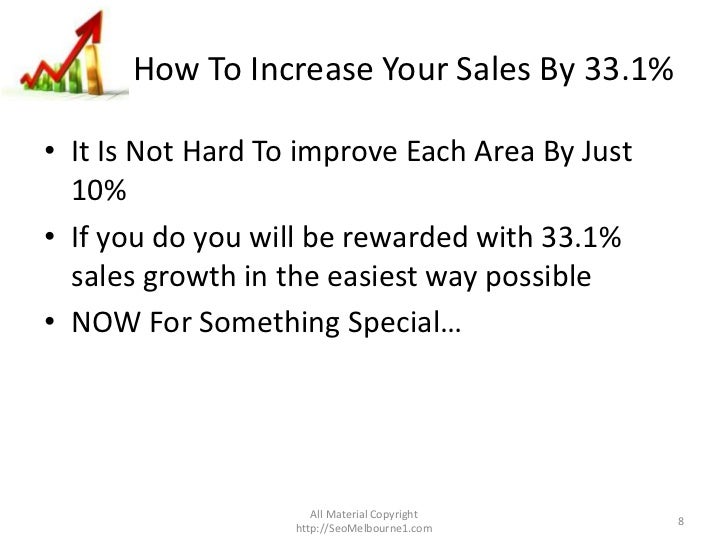 How To Increase Your Sales By 33.1%

• It Is Not Hard To improve Each Area By Just 10%
• If you do you will be rewarded with 33.1% sales growth in the easiest way possible
• NOW For Something Special…

All Material Copyright
http://SeoMelbourne1.com

8